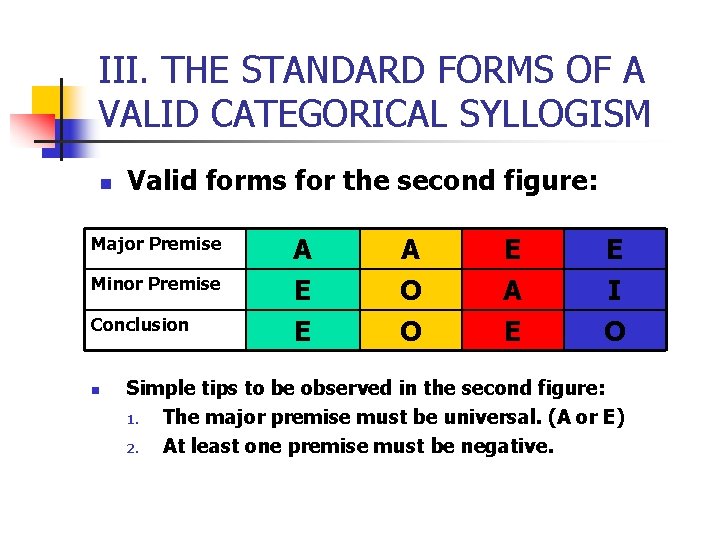 III. THE STANDARD FORMS OF A VALID CATEGORICAL SYLLOGISM

Valid forms for the second figure:

| Major Premise | A | A | E | E |
|---|---|---|---|---|
| Minor Premise | E | O | A | I |
| Conclusion | E | O | E | O |

Simple tips to be observed in the second figure:
1. The major premise must be universal. (A or E)
2. At least one premise must be negative.